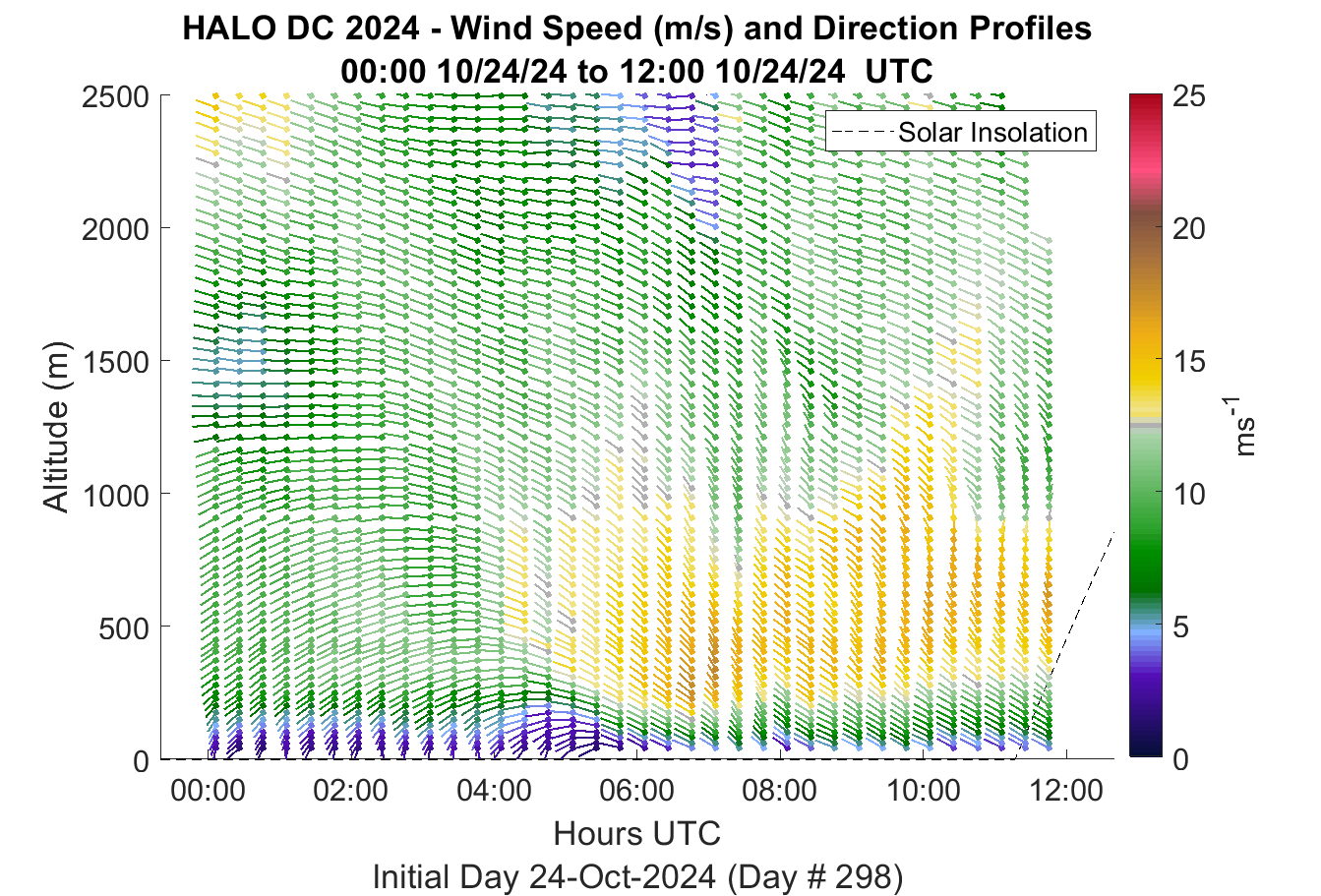 HALO DC 2024 - Wind Speed (m/s) and Direction Profiles
00:00 10/24/24 to 12:00 10/24/24 UTC

Solar Insolation

Altitude (m)

2500
2000
1500
1000
500
0

00:00 02:00 04:00 06:00 08:00 10:00 12:00

Hours UTC

Initial Day 24-Oct-2024 (Day # 298)

25
20
15
10
5
0

$ms^{-1}$